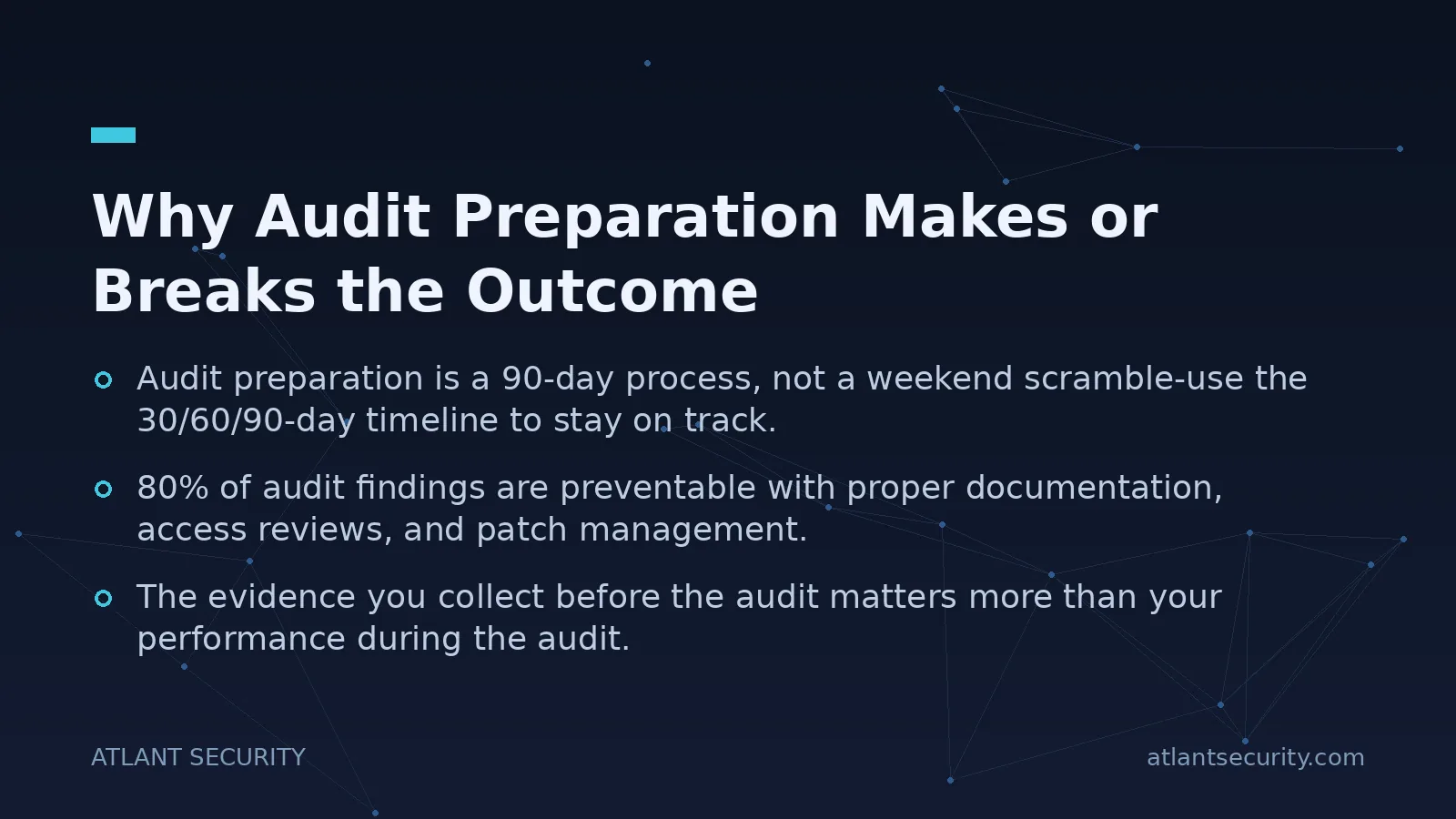 Why Audit Preparation Makes or Breaks the Outcome

Audit preparation is a 90-day process, not a weekend scramble-use the 30/60/90-day timeline to stay on track.

80% of audit findings are preventable with proper documentation, access reviews, and patch management.

The evidence you collect before the audit matters more than your performance during the audit.

ATLANT SECURITY

atlantsecurity.com